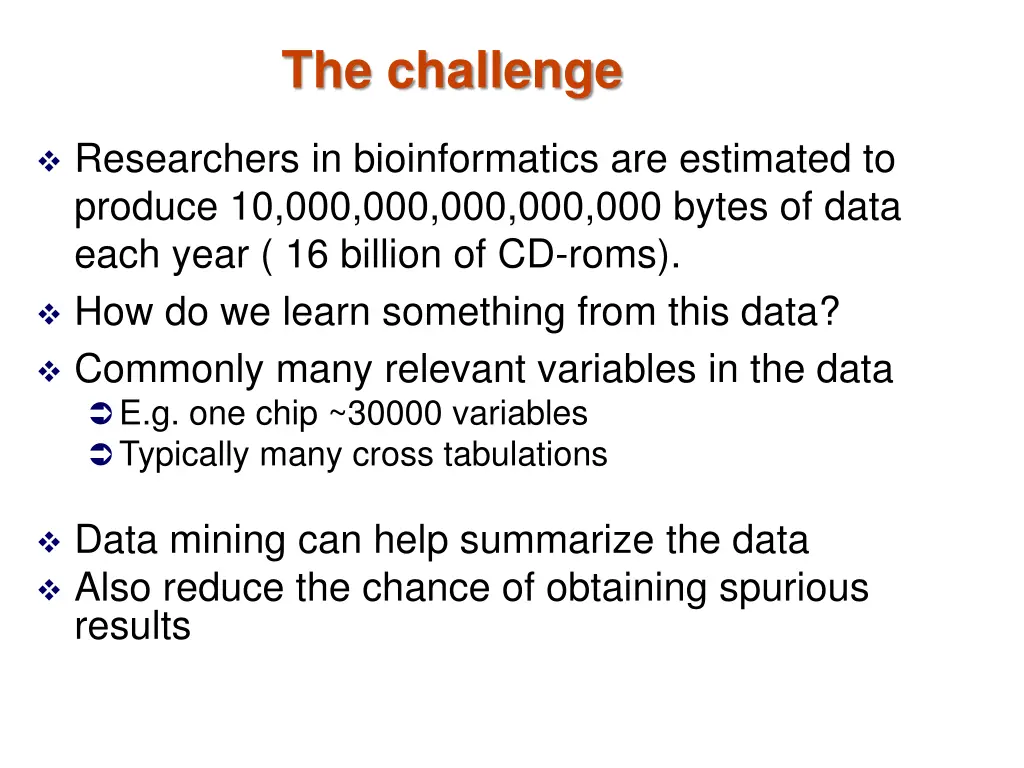 The challenge

❖ Researchers in bioinformatics are estimated to produce 10,000,000,000,000,000 bytes of data each year ( 16 billion of CD-roms).

❖ How do we learn something from this data?

❖ Commonly many relevant variables in the data
➲ E.g. one chip ~30000 variables
➲ Typically many cross tabulations

❖ Data mining can help summarize the data

❖ Also reduce the chance of obtaining spurious results